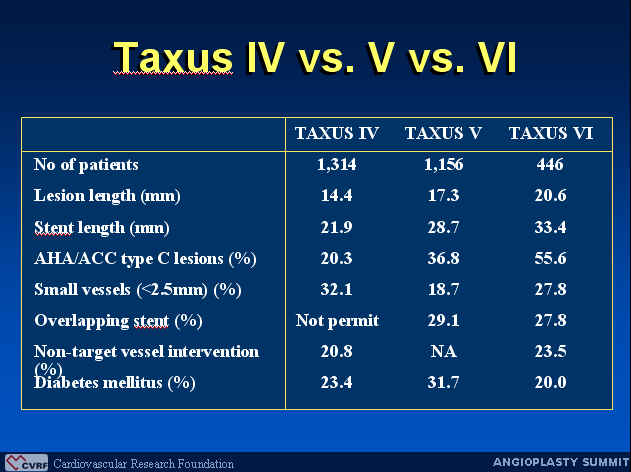 Taxus IV vs. V vs. VI

| | TAXUS IV | TAXUS V | TAXUS VI |
|---|---|---|---|
| No of patients | 1,314 | 1,156 | 446 |
| Lesion length (mm) | 14.4 | 17.3 | 20.6 |
| Stent length (mm) | 21.9 | 28.7 | 33.4 |
| AHA/ACC type C lesions (%) | 20.3 | 36.8 | 55.6 |
| Small vessels (<2.5mm) (%) | 32.1 | 18.7 | 27.8 |
| Overlapping stent (%) | Not permit | 29.1 | 27.8 |
| Non-target vessel intervention (%) | 20.8 | NA | 23.5 |
| Diabetes mellitus (%) | 23.4 | 31.7 | 20.0 |

CVRF Cardiovascular Research Foundation

ANGIOPLASTY SUMMIT